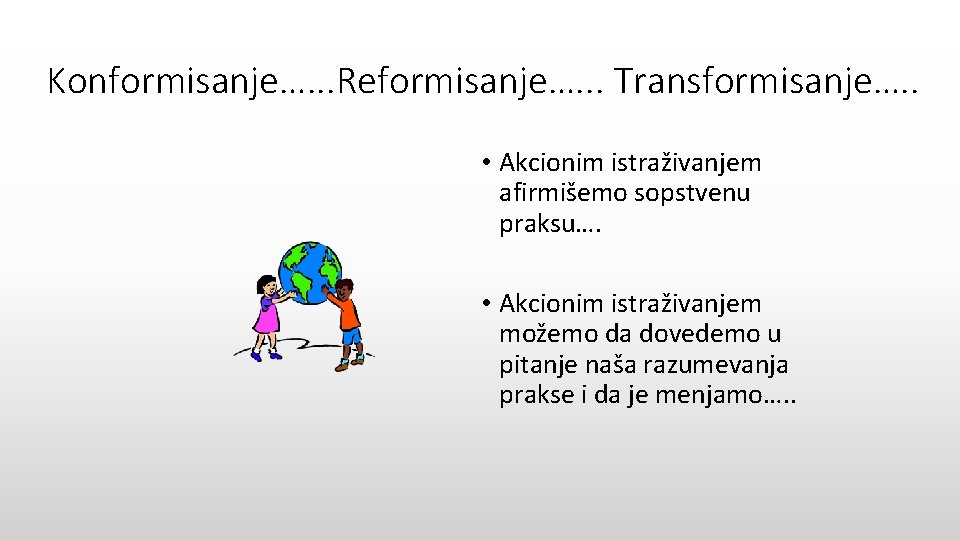 Konformisanje……Reformisanje…… Transformisanje…..

• Akcionim istraživanjem afirmišemo sopstvenu praksu….

• Akcionim istraživanjem možemo da dovedemo u pitanje naša razumevanja prakse i da je menjamo…..